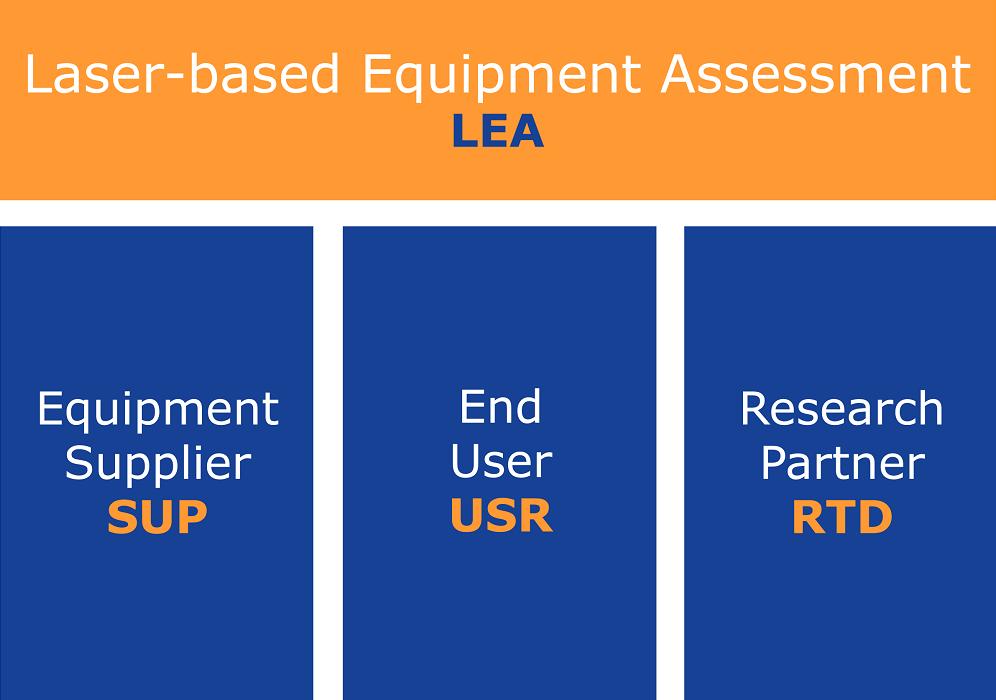 Laser-based Equipment Assessment
LEA

Equipment Supplier
SUP

End User
USR

Research Partner
RTD